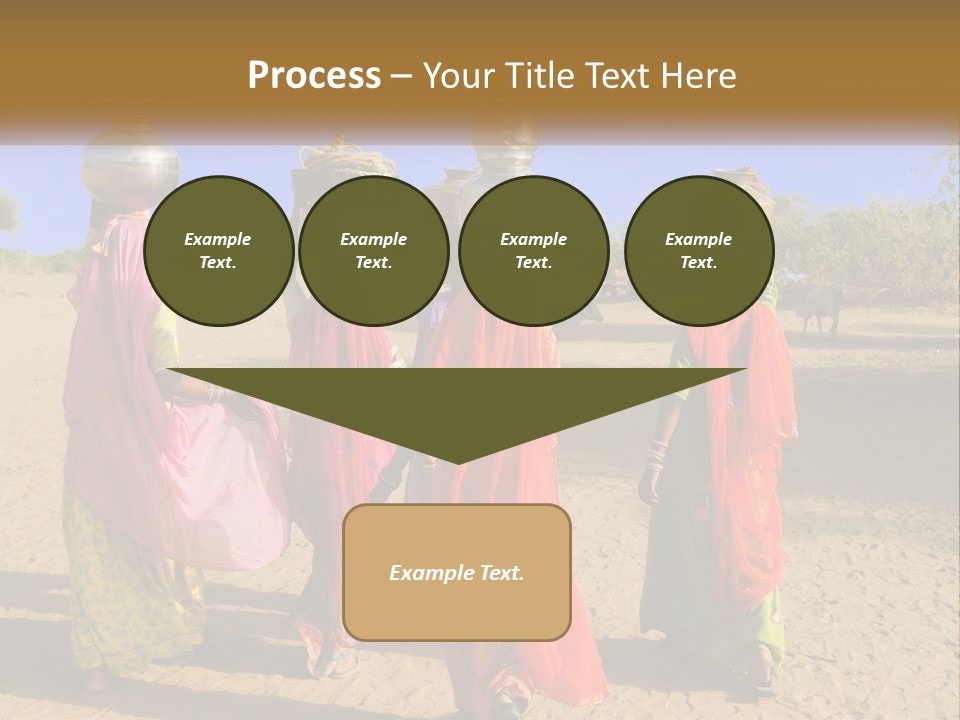 Process – Your Title Text Here

Example Text.

Example Text.

Example Text.

Example Text.

Example Text.